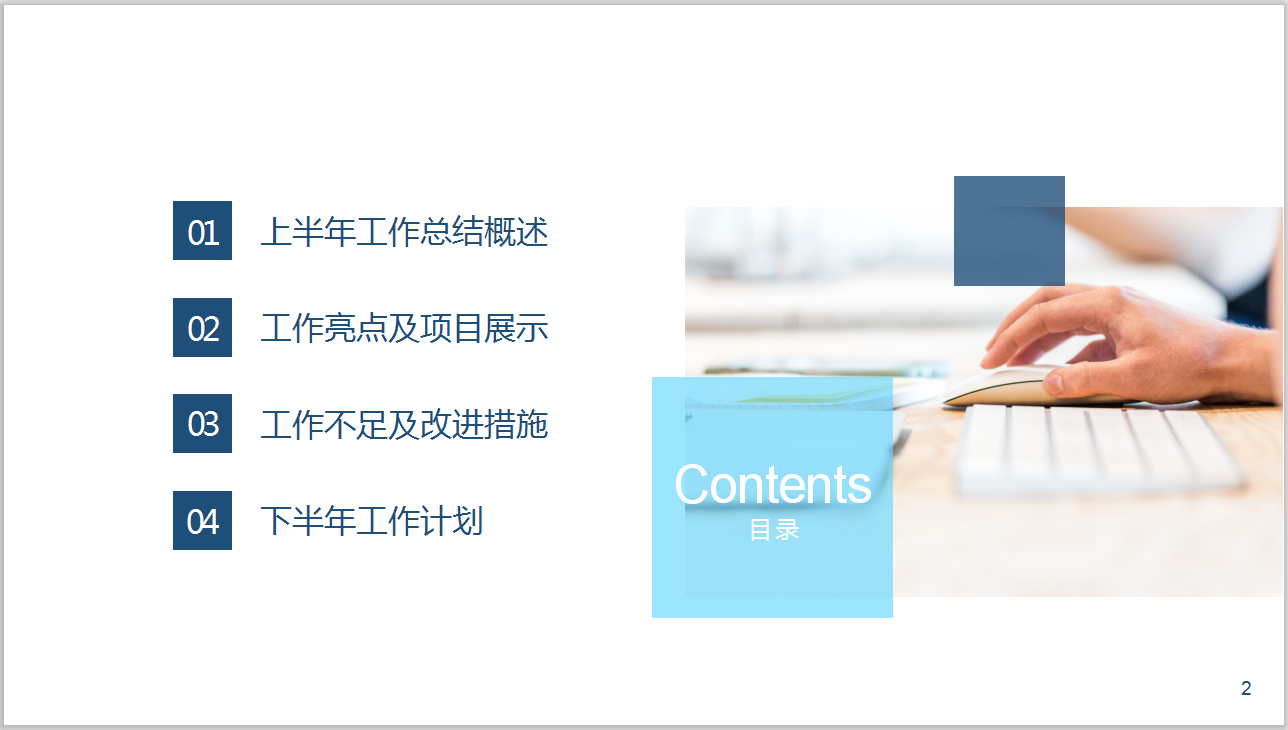 01 上半年工作总结概述

02 工作亮点及项目展示

03 工作不足及改进措施

04 下半年工作计划

Contents
目录

2